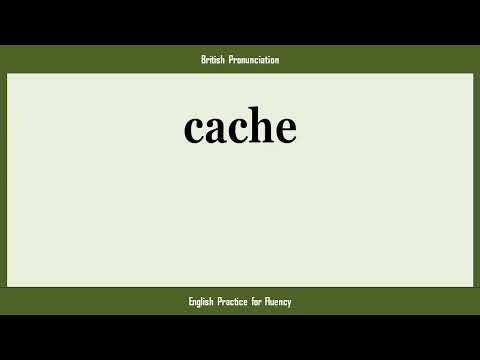 British Pronunciation

cache

English Practice for Fluency